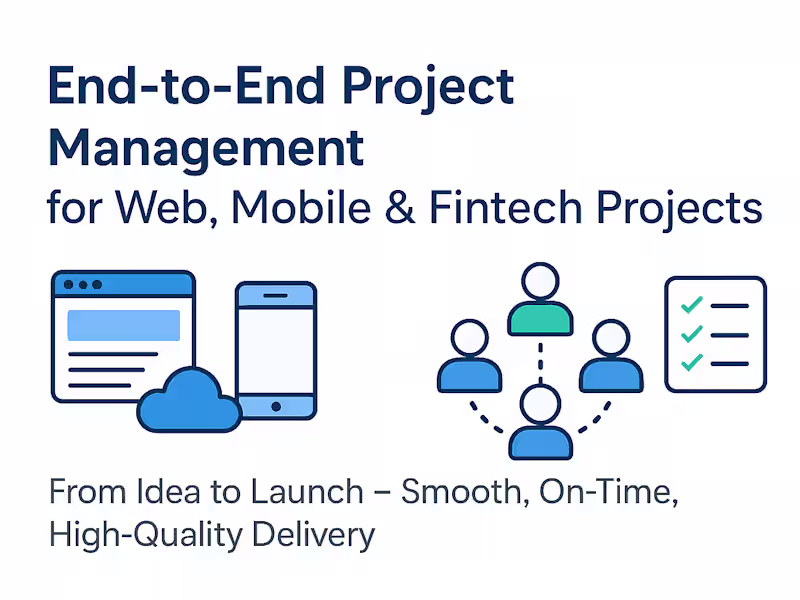 End-to-End Project Management
for Web, Mobile & Fintech Projects

From Idea to Launch – Smooth, On-Time, High-Quality Delivery